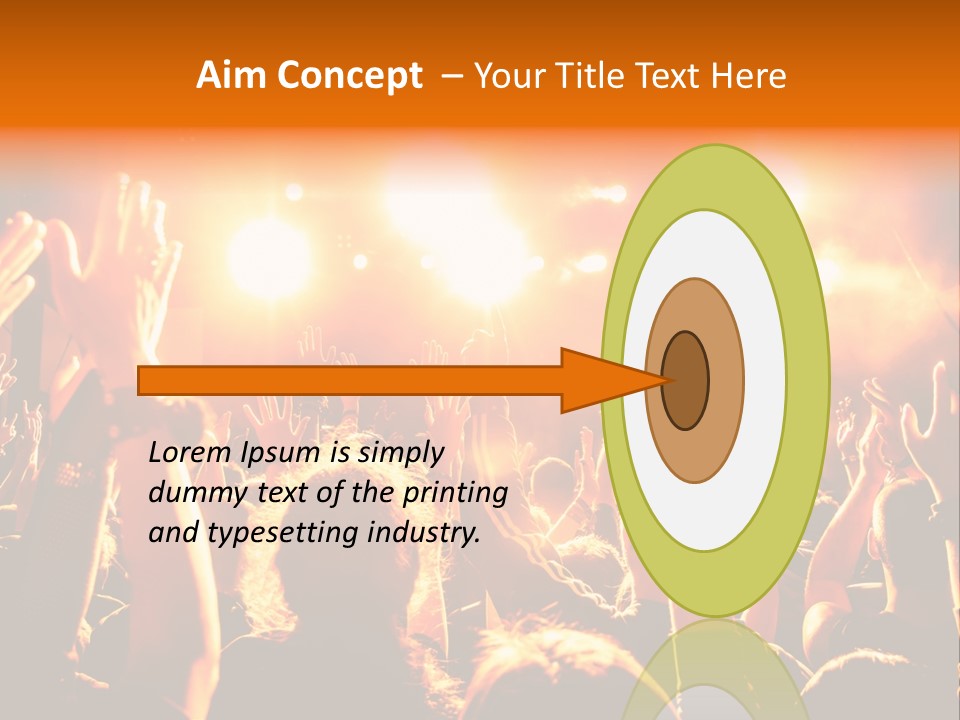 Aim Concept – Your Title Text Here

Lorem Ipsum is simply dummy text of the printing and typesetting industry.